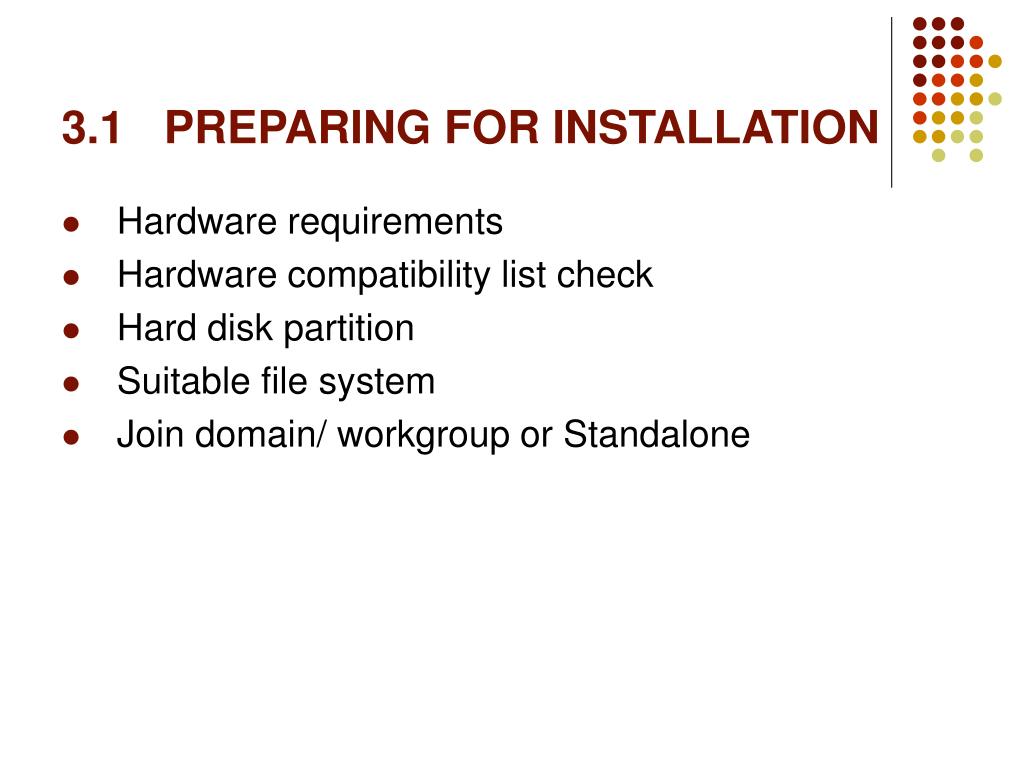 3.1 PREPARING FOR INSTALLATION

- Hardware requirements
- Hardware compatibility list check
- Hard disk partition
- Suitable file system
- Join domain/ workgroup or Standalone